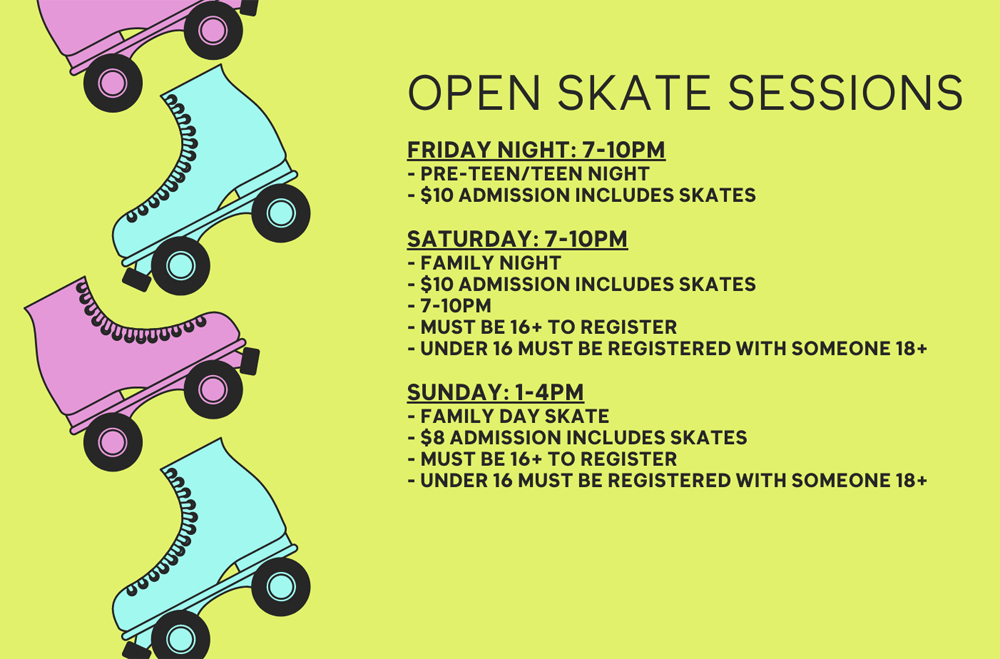 OPEN SKATE SESSIONS

FRIDAY NIGHT: 7-10PM
- PRE-TEEN/TEEN NIGHT
- \$10 ADMISSION INCLUDES SKATES

SATURDAY: 7-10PM
- FAMILY NIGHT
- \$10 ADMISSION INCLUDES SKATES
- 7-10PM
- MUST BE 16+ TO REGISTER
- UNDER 16 MUST BE REGISTERED WITH SOMEONE 18+

SUNDAY: 1-4PM
- FAMILY DAY SKATE
- \$8 ADMISSION INCLUDES SKATES
- MUST BE 16+ TO REGISTER
- UNDER 16 MUST BE REGISTERED WITH SOMEONE 18+